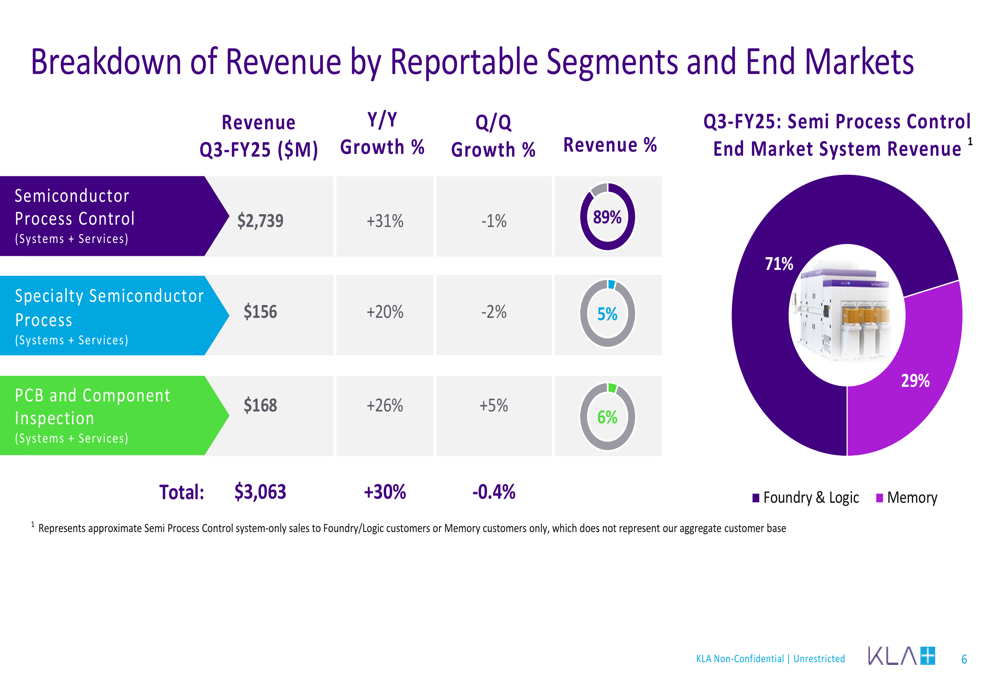 Breakdown of Revenue by Reportable Segments and End Markets

| | Revenue Q3-FY25 ($M) | Y/Y Growth % | Q/Q Growth % | Revenue % |
|---|---|---|---|---|
| Semiconductor Process Control (Systems + Services) | $2,739 | +31% | -1% | 89% |
| Specialty Semiconductor Process (Systems + Services) | $156 | +20% | -2% | 5% |
| PCB and Component Inspection (Systems + Services) | $168 | +26% | +5% | 6% |
| Total: | $3,063 | +30% | -0.4% | |

Q3-FY25: Semi Process Control End Market System Revenue $^1$

71%

29%

Foundry & Logic  Memory

$^1$ Represents approximate Semi Process Control system-only sales to Foundry/Logic customers or Memory customers only, which does not represent our aggregate customer base

KLA Non-Confidential | Unrestricted

KLA

6